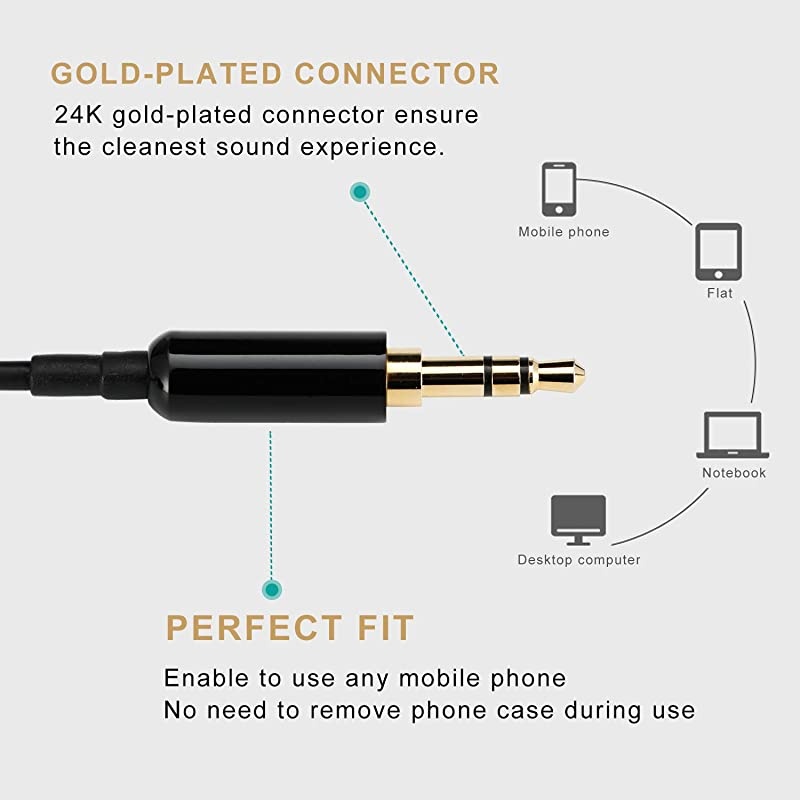 GOLD-PLATED CONNECTOR
24K gold-plated connector ensure the cleanest sound experience.

Mobile phone
Flat
Notebook
Desktop computer

PERFECT FIT
Enable to use any mobile phone
No need to remove phone case during use